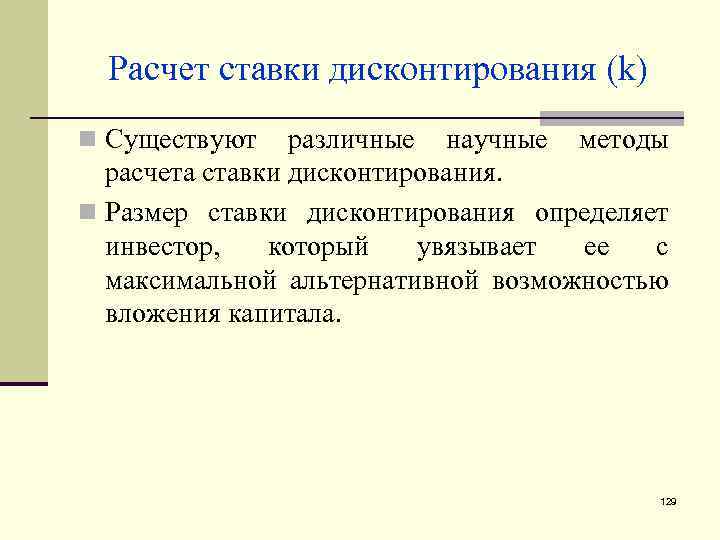 Расчет ставки дисконтирования (k)

Существуют различные научные методы расчета ставки дисконтирования.

Размер ставки дисконтирования определяет инвестор, который увязывает ее с максимальной альтернативной возможностью вложения капитала.

129